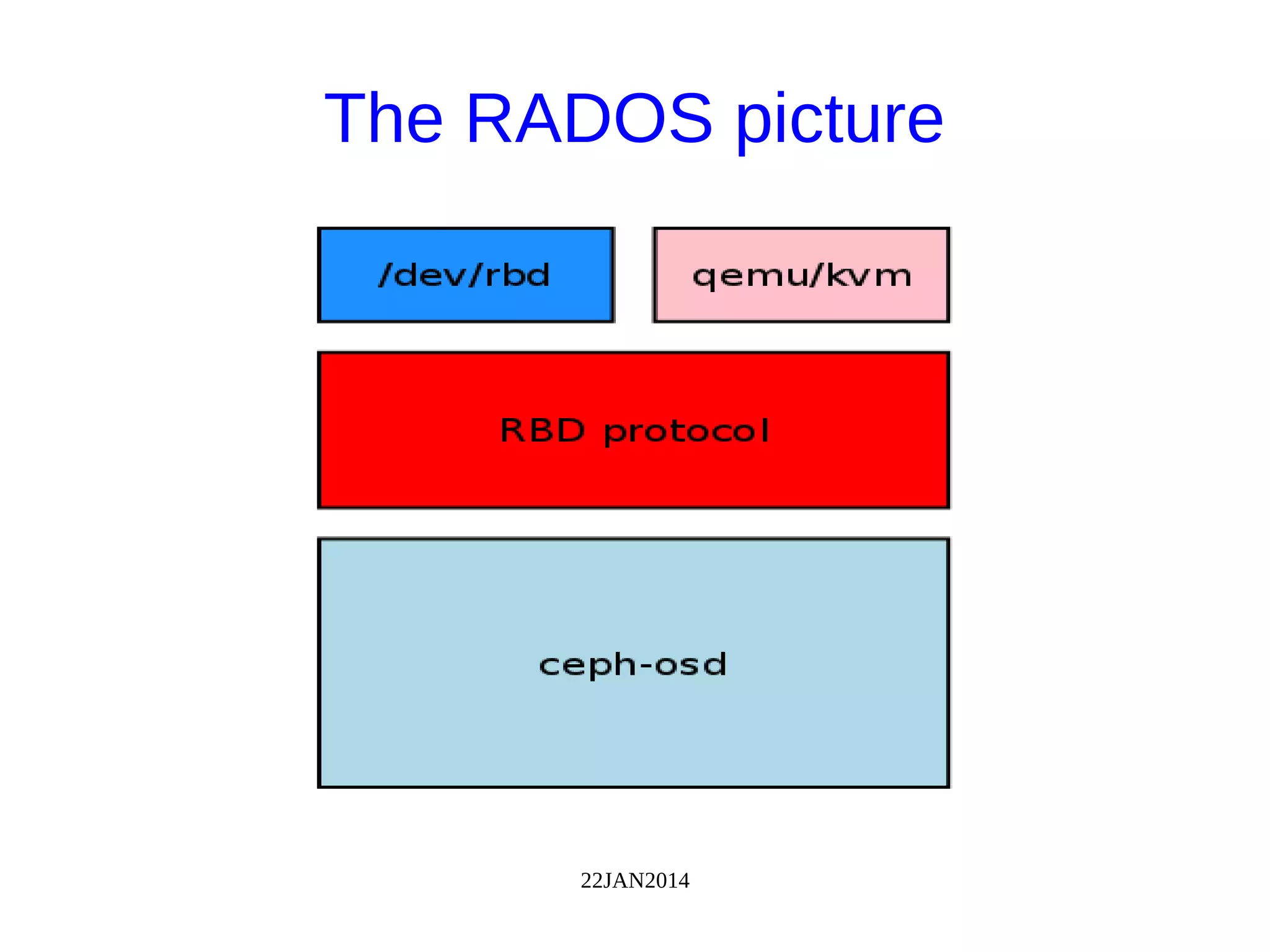 The RADOS picture

/dev/rbd

qemu/kvm

RBD protocol

ceph-osd

22JAN2014